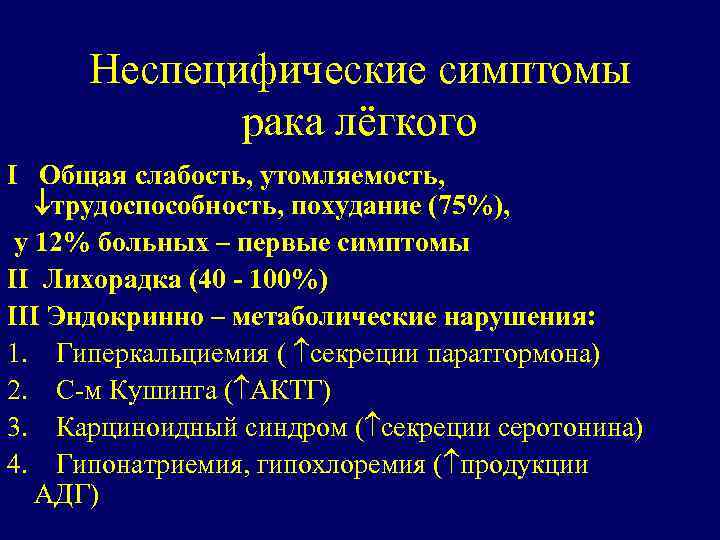 Неспецифические симптомы рака лёгкого

I Общая слабость, утомляемость, ↓трудоспособность, похудание (75%),
у 12% больных – первые симптомы

II Лихорадка (40 - 100%)

III Эндокринно – метаболические нарушения:

1. Гиперкальциемия ( ↑секреции паратгормона)
2. С-м Кушинга (↑АКТГ)
3. Карциноидный синдром (↑секреции серотонина)
4. Гипонатриемия, гипохлоремия (↑продукции АДГ)